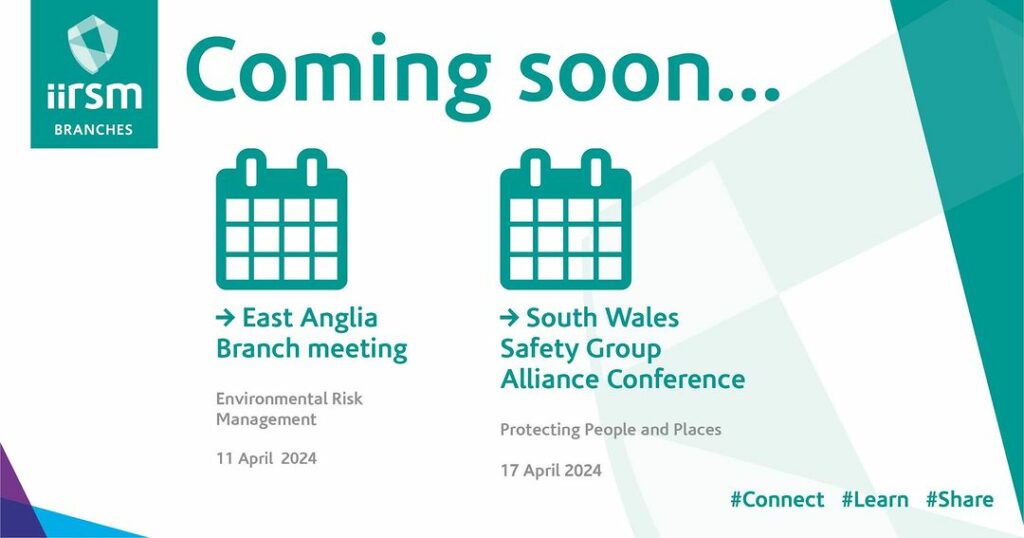 iirsm
BRANCHES

Coming soon...

→ East Anglia Branch meeting

Environmental Risk Management

11 April 2024

→ South Wales Safety Group Alliance Conference

Protecting People and Places

17 April 2024

#Connect #Learn #Share